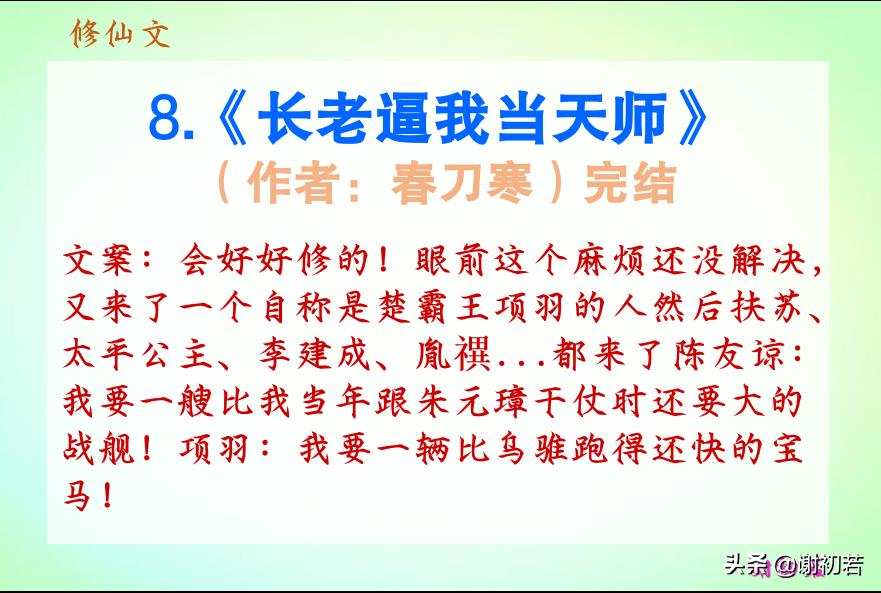 修仙文

8.《长老逼我当天师》

（作者：春刀寒）完结

文案：会好好修的！眼前这个麻烦还没解决，又来了一个自称是楚霸王项羽的人然后扶苏、太平公主、李建成、胤禩...都来了陈友谅：我要一艘比我当年跟朱元璋干仗时还要大的战舰！项羽：我要一辆比乌骓跑得还快的宝马！

头条 @谢初若